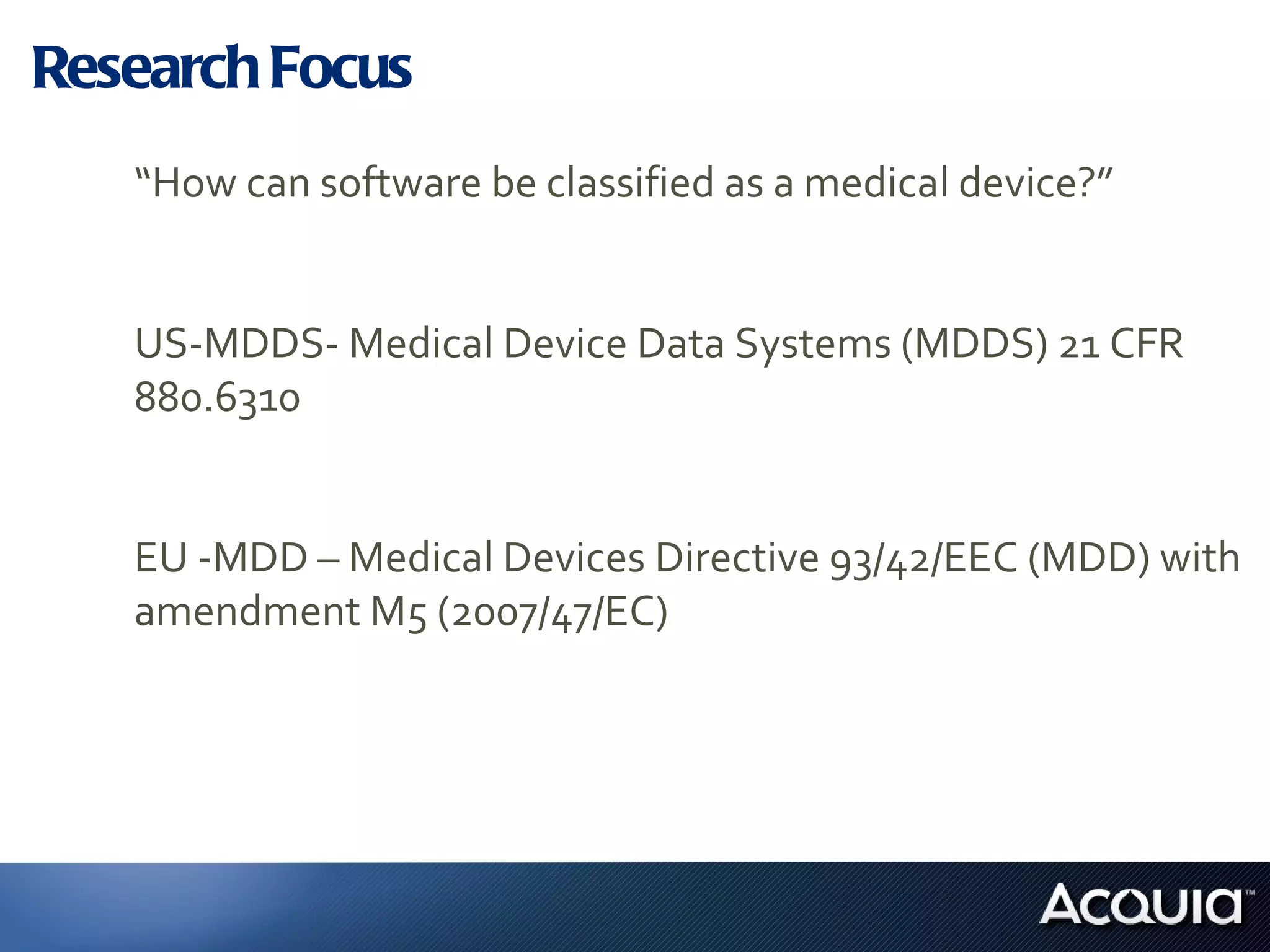 Research Focus

“How can software be classified as a medical device?”

US-MDDS- Medical Device Data Systems (MDDS) 21 CFR 880.6310

EU -MDD – Medical Devices Directive 93/42/EEC (MDD) with amendment M5 (2007/47/EC)

ACQUIA™